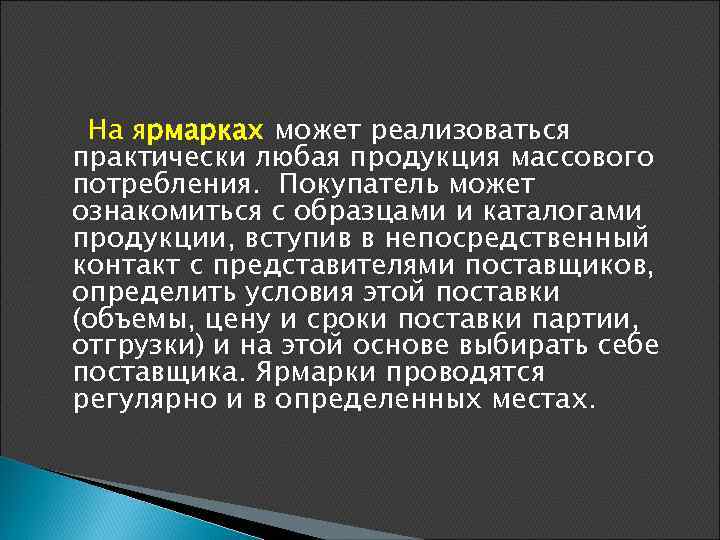 На ярмарках может реализоваться практически любая продукция массового потребления. Покупатель может ознакомиться с образцами и каталогами продукции, вступив в непосредственный контакт с представителями поставщиков, определить условия этой поставки (объемы, цену и сроки поставки партии, отгрузки) и на этой основе выбирать себе поставщика. Ярмарки проводятся регулярно и в определенных местах.